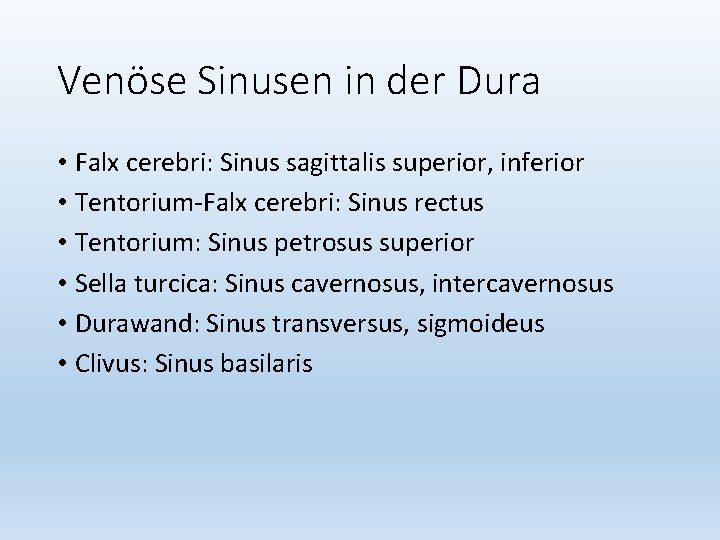 Venöse Sinusen in der Dura

• Falx cerebri: Sinus sagittalis superior, inferior
• Tentorium-Falx cerebri: Sinus rectus
• Tentorium: Sinus petrosus superior
• Sella turcica: Sinus cavernosus, intercavernosus
• Durawand: Sinus transversus, sigmoideus
• Clivus: Sinus basilaris